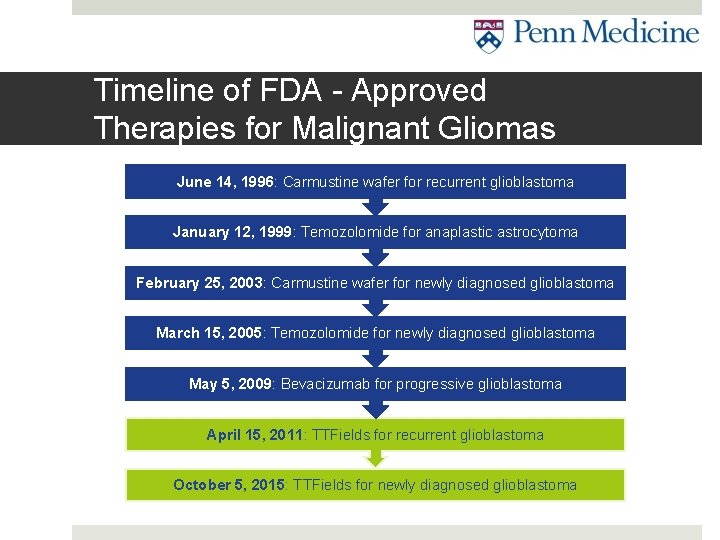 Penn Medicine

Timeline of FDA - Approved Therapies for Malignant Gliomas

June 14, 1996: Carmustine wafer for recurrent glioblastoma

January 12, 1999: Temozolomide for anaplastic astrocytoma

February 25, 2003: Carmustine wafer for newly diagnosed glioblastoma

March 15, 2005: Temozolomide for newly diagnosed glioblastoma

May 5, 2009: Bevacizumab for progressive glioblastoma

April 15, 2011: TTFields for recurrent glioblastoma

October 5, 2015: TTFields for newly diagnosed glioblastoma